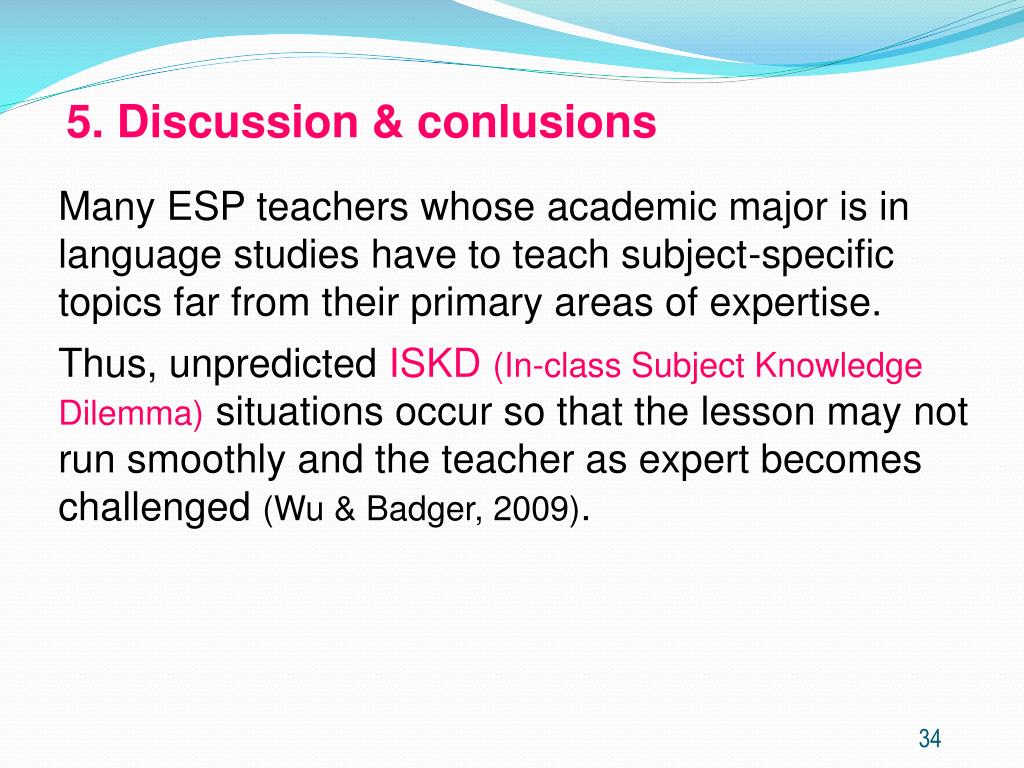 5. Discussion & conlusions

Many ESP teachers whose academic major is in language studies have to teach subject-specific topics far from their primary areas of expertise.

Thus, unpredicted ISKD (In-class Subject Knowledge Dilemma) situations occur so that the lesson may not run smoothly and the teacher as expert becomes challenged (Wu & Badger, 2009).

34